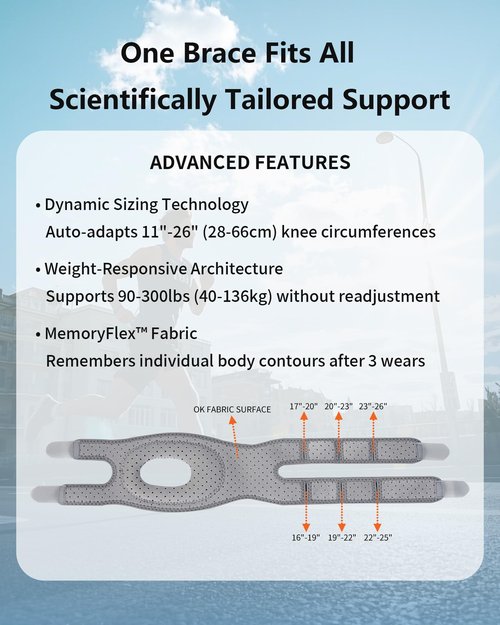 One Brace Fits All
Scientifically Tailored Support

ADVANCED FEATURES

• Dynamic Sizing Technology
Auto-adapts 11"-26" (28-66cm) knee circumferences

• Weight-Responsive Architecture
Supports 90-300lbs (40-136kg) without readjustment

• MemoryFlex™ Fabric
Remembers individual body contours after 3 wears

OK FABRIC SURFACE

17"-20"

20"-23"

23"-26"

16"-19"

19"-22"

22"-25"